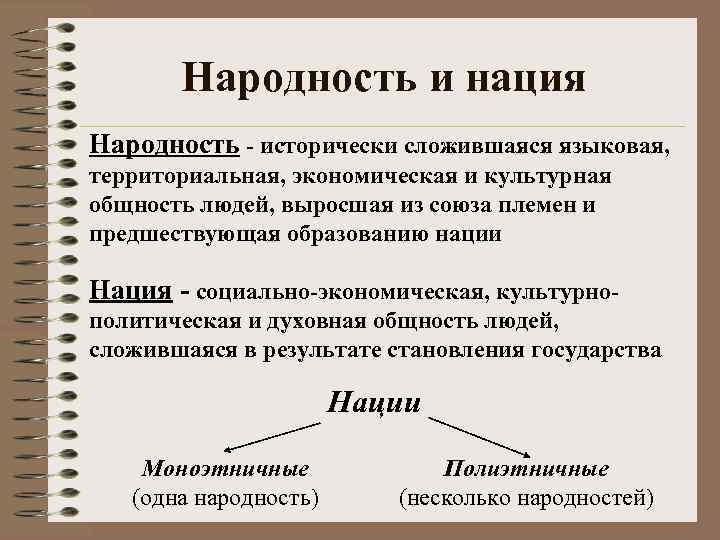 Народность и нация

Народность - исторически сложившаяся языковая, территориальная, экономическая и культурная общность людей, выросшая из союза племен и предшествующая образованию нации

Нация - социально-экономическая, культурно-политическая и духовная общность людей, сложившаяся в результате становления государства

Нации

Моноэтничные
(одна народность)

Полиэтничные
(несколько народностей)